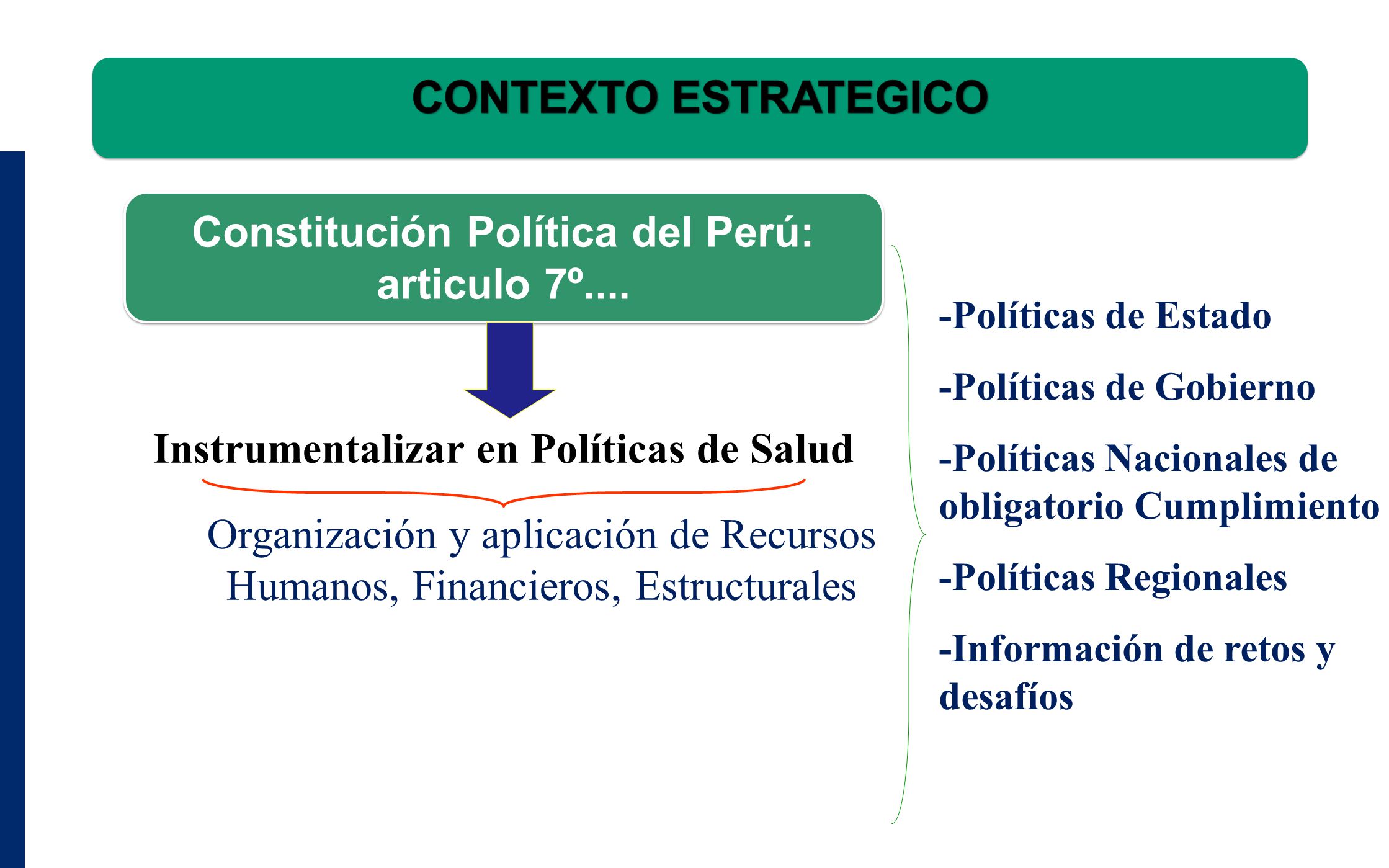 CONTEXTO ESTRATEGICO

Constitución Política del Perú: articulo 7º....

Instrumentalizar en Políticas de Salud

Organización y aplicación de Recursos Humanos, Financieros, Estructurales

-Políticas de Estado

-Políticas de Gobierno

-Políticas Nacionales de obligatorio Cumplimiento

-Políticas Regionales

-Información de retos y desafíos